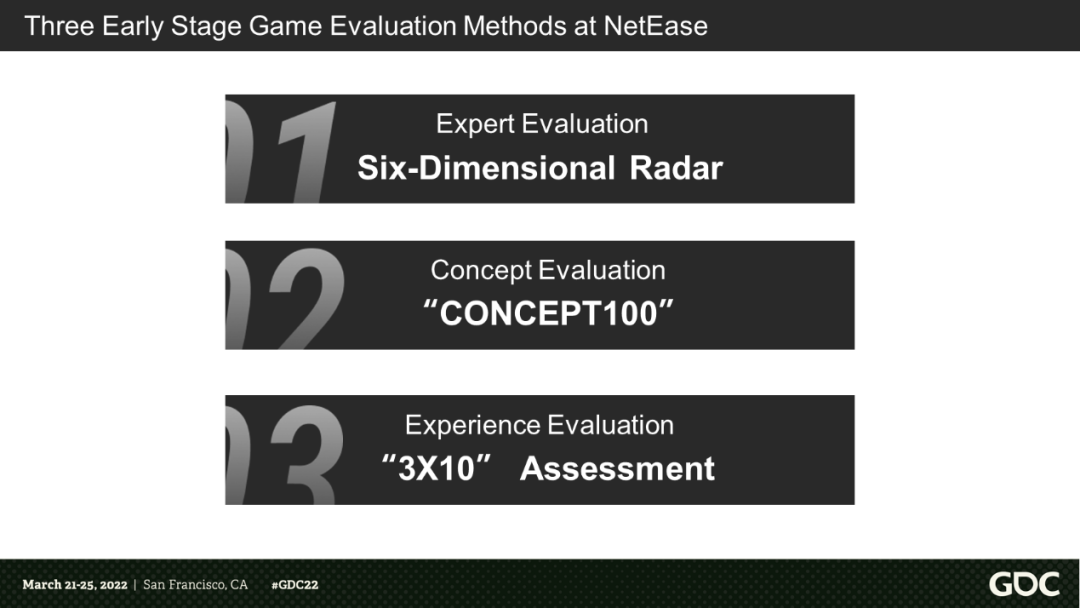 Three Early Stage Game Evaluation Methods at NetEase

01
Expert Evaluation
Six-Dimensional Radar

02
Concept Evaluation
“CONCEPT100”

03
Experience Evaluation
“3X10” Assessment

March 21-25, 2022 | San Francisco, CA #GDC22

GDC